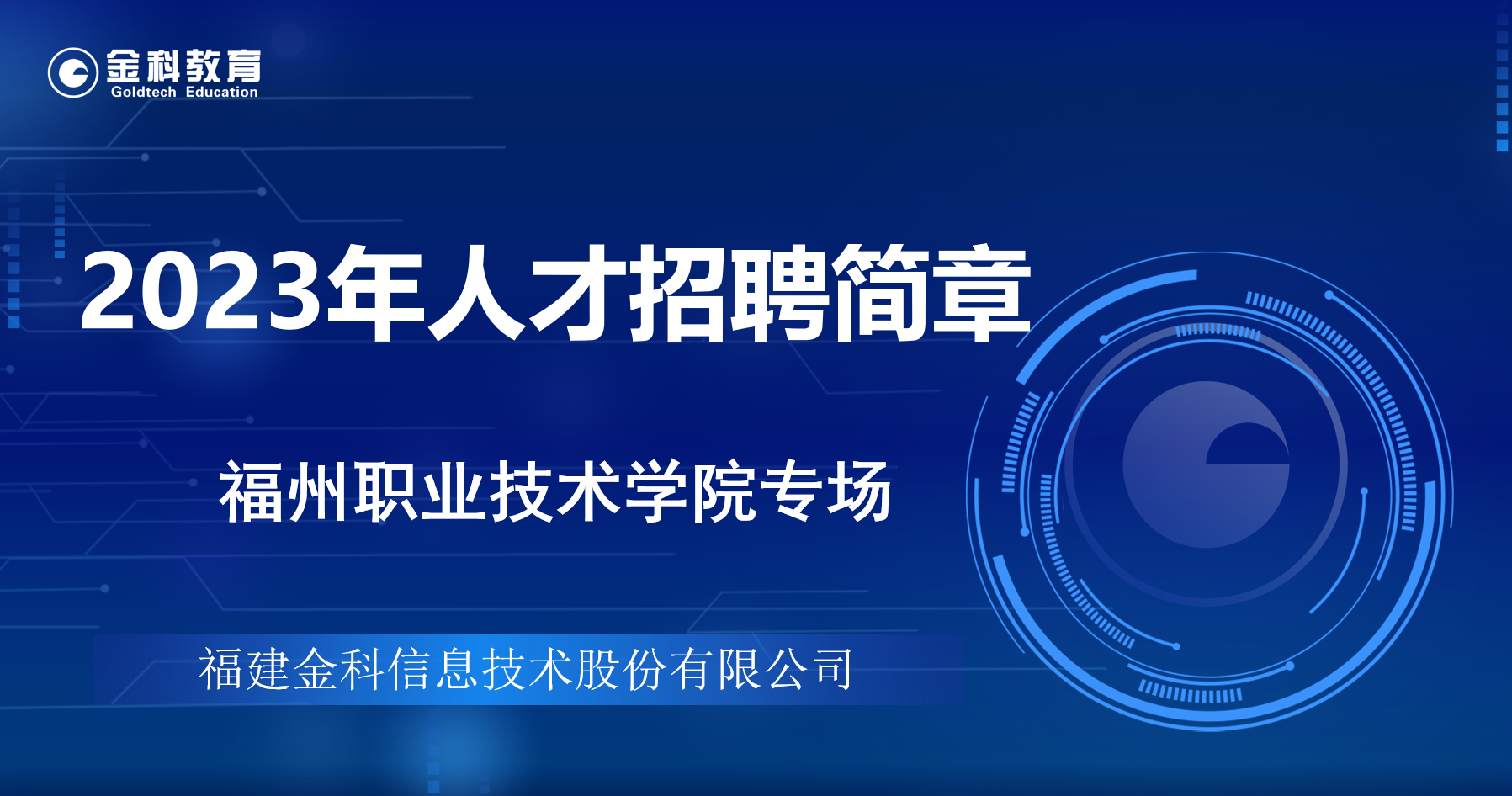 金科教育
Goldtech Education

2023年人才招聘简章

福州职业技术学院专场

福建金科信息技术股份有限公司